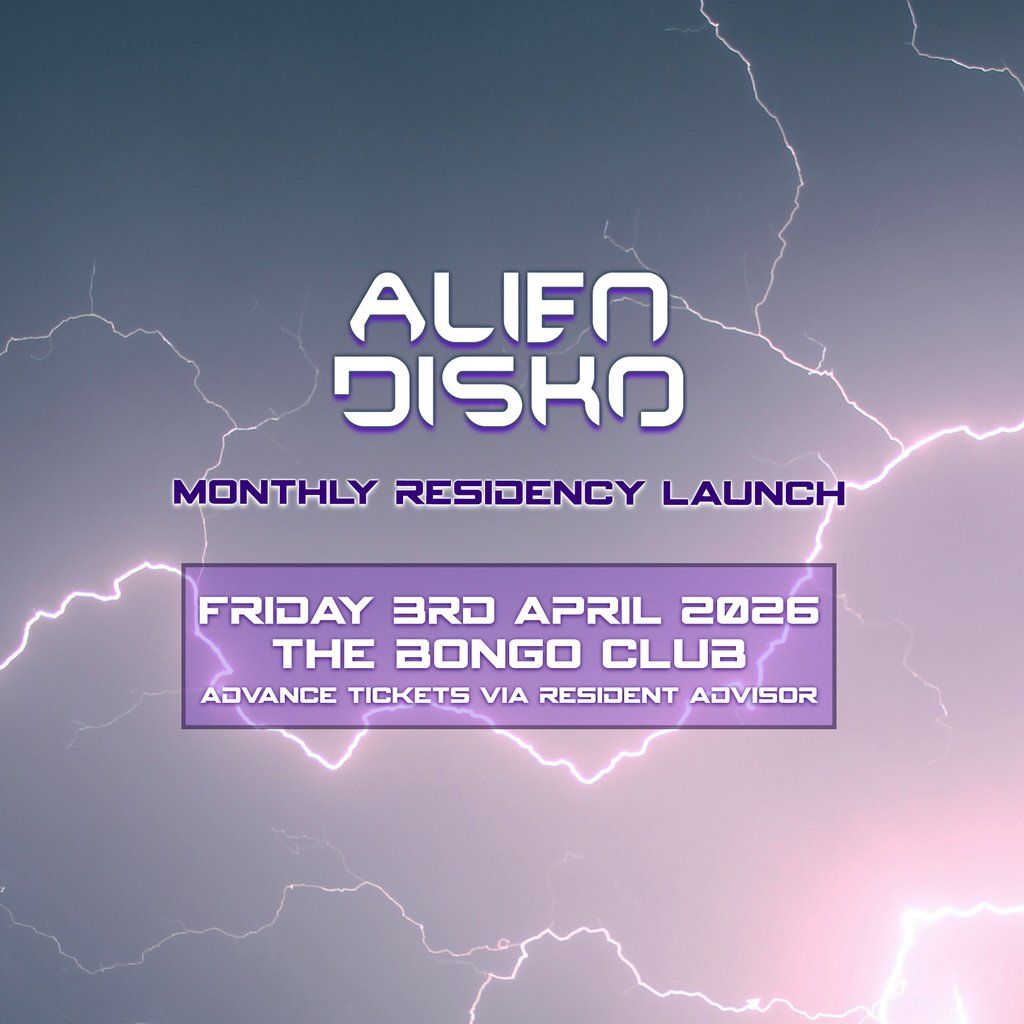 ALIEN DISKO

MONTHLY RESIDENCY LAUNCH

FRIDAY 3RD APRIL 2026
THE BONGO CLUB
ADVANCE TICKETS VIA RESIDENT ADVISOR